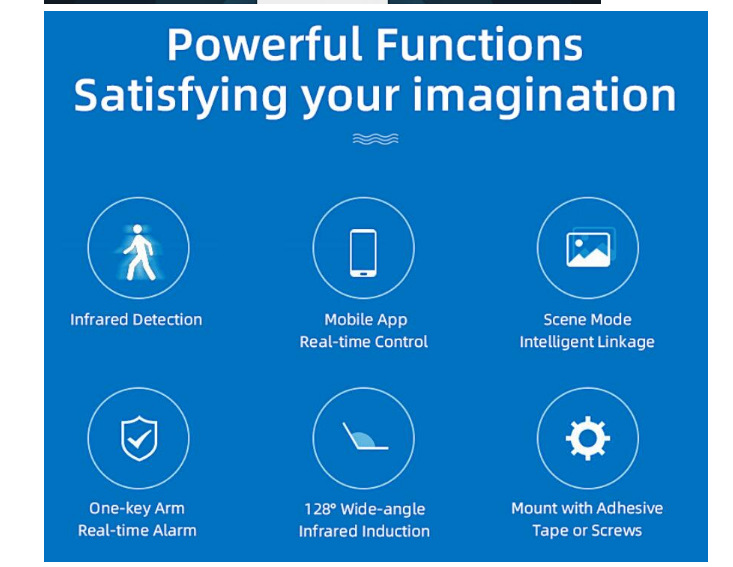 Powerful Functions
Satisfying your imagination

Infrared Detection

Mobile App
Real-time Control

Scene Mode
Intelligent Linkage

One-key Arm
Real-time Alarm

128° Wide-angle
Infrared Induction

Mount with Adhesive
Tape or Screws